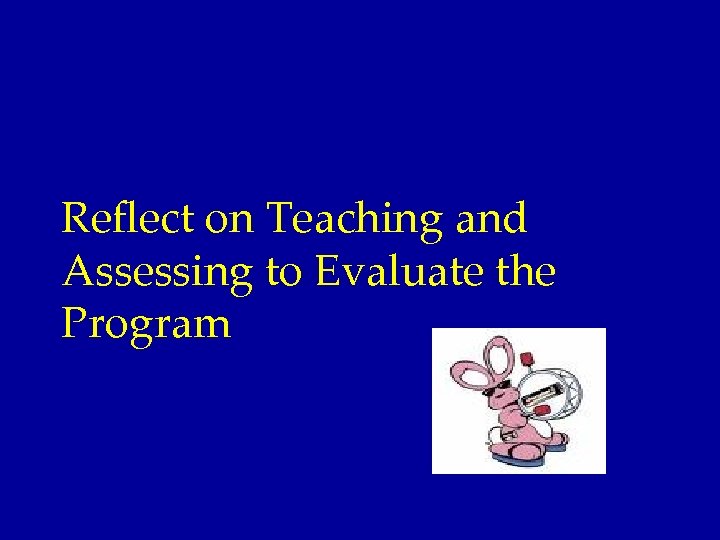 Reflect on Teaching and Assessing to Evaluate the Program